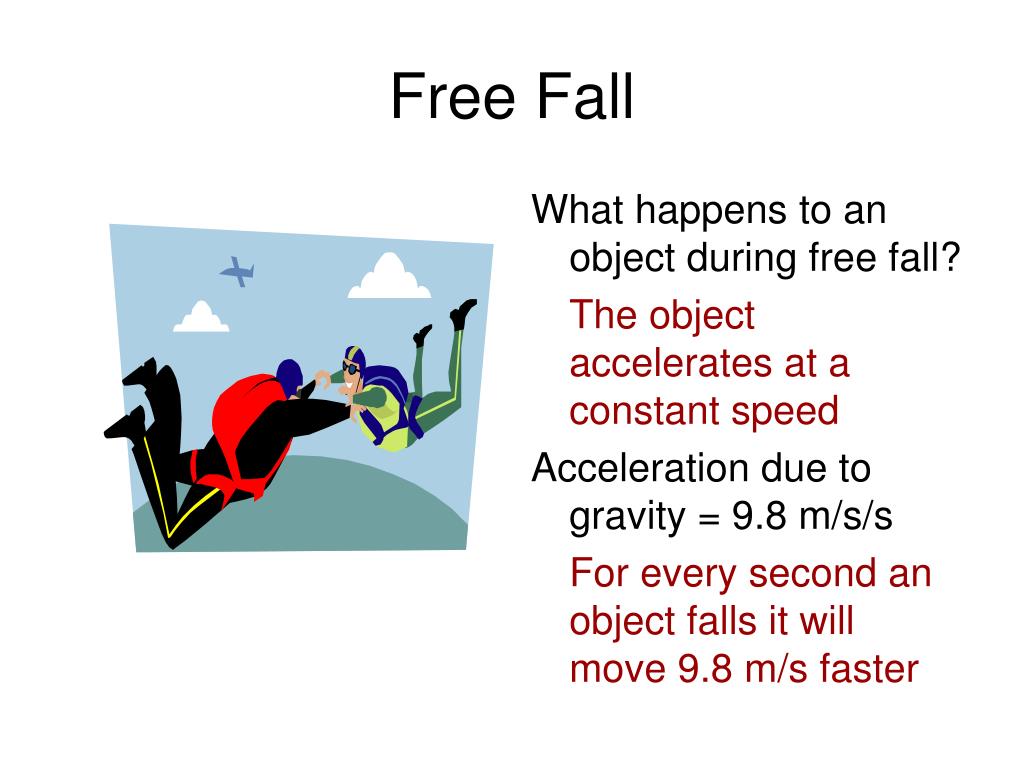 Free Fall

What happens to an object during free fall?

The object accelerates at a constant speed

Acceleration due to gravity = 9.8 m/s/s

For every second an object falls it will move 9.8 m/s faster